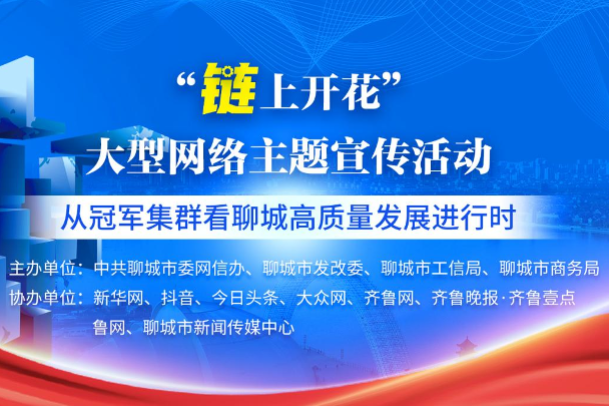 “链上开花”
大型网络主题宣传活动

从冠军集群看聊城高质量发展进行时

主办单位：中共聊城市委网信办、聊城市发改委、聊城市工信局、聊城市商务局
协办单位：新华网、抖音、今日头条、大众网、齐鲁网、齐鲁晚报·齐鲁壹点
鲁网、聊城市新闻传媒中心